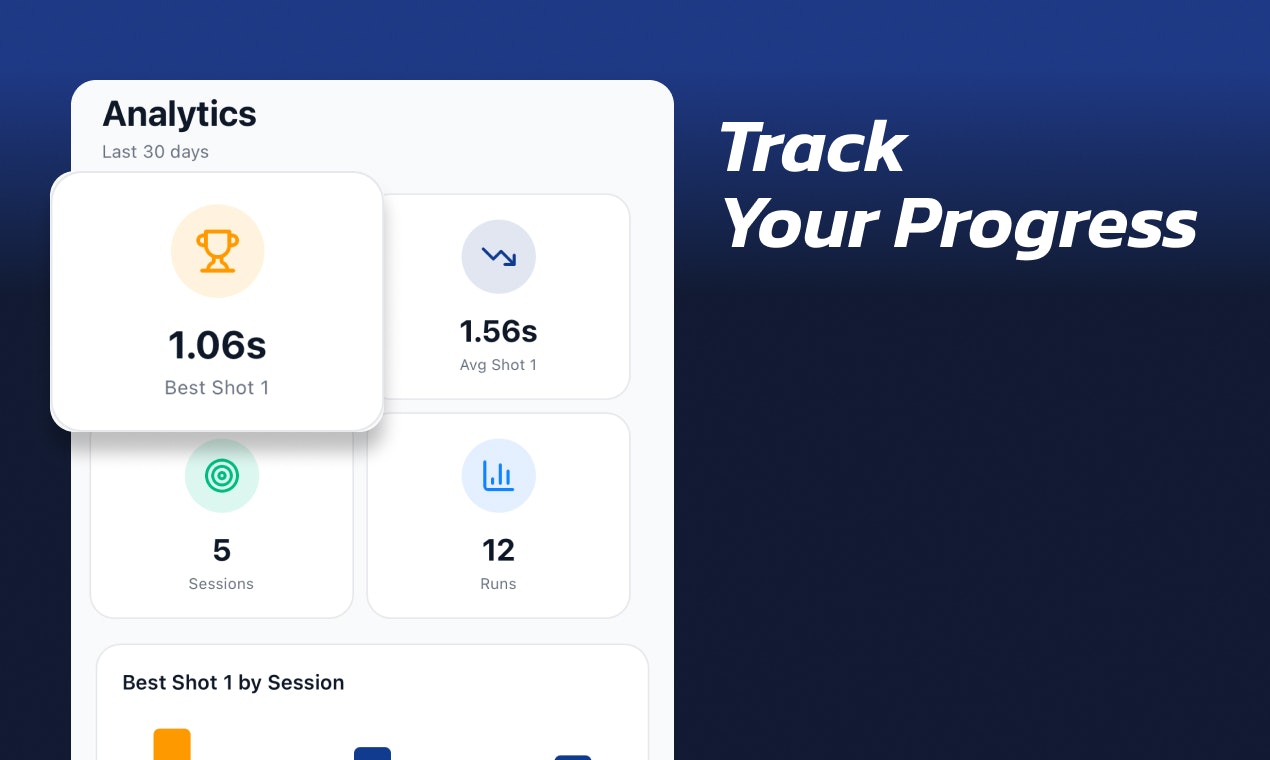 Analytics
Last 30 days

1.06s
Best Shot 1

1.56s
Avg Shot 1

5
Sessions

12
Runs

Best Shot 1 by Session

Track
Your Progress